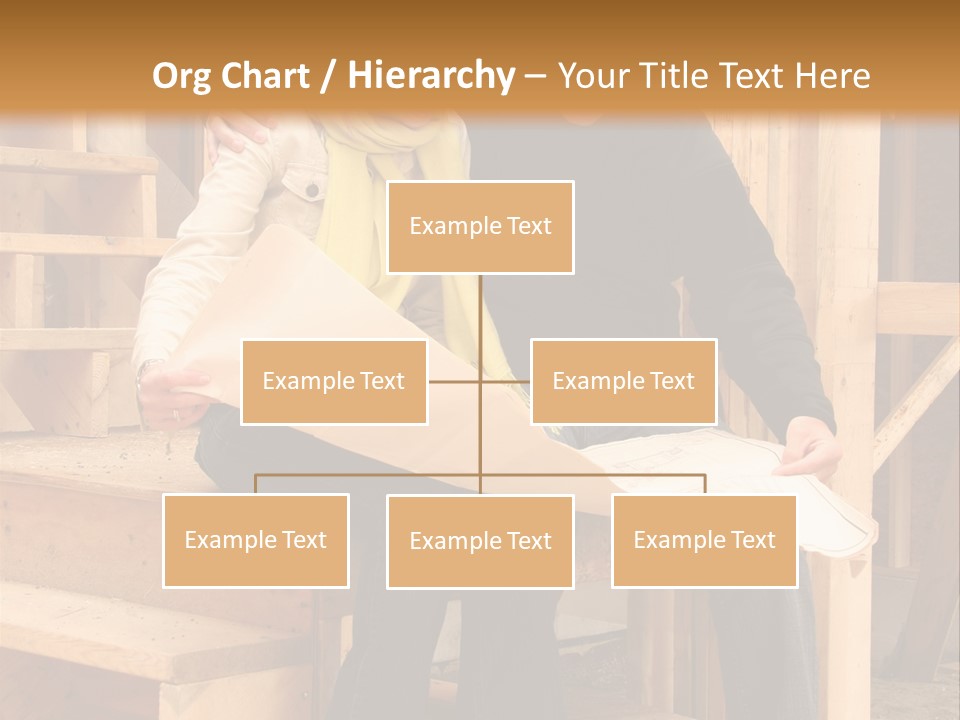 Org Chart / Hierarchy – Your Title Text Here

Example Text

Example Text

Example Text

Example Text

Example Text

Example Text